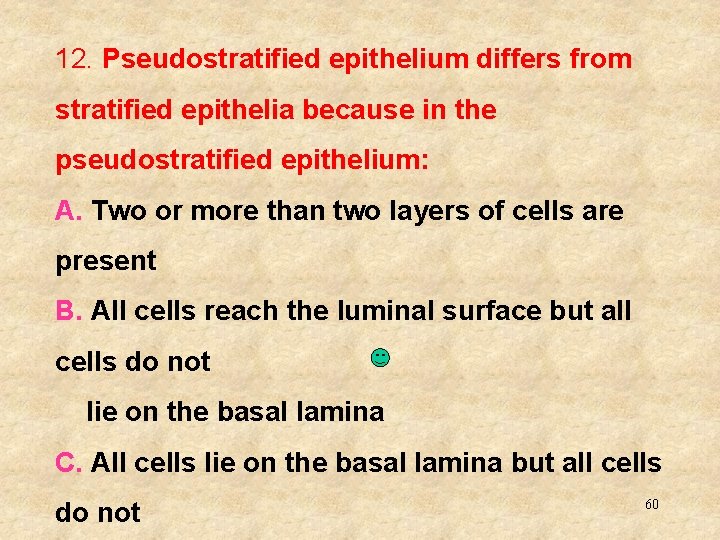 12. Pseudostratified epithelium differs from stratified epithelia because in the pseudostratified epithelium:

A. Two or more than two layers of cells are present

B. All cells reach the luminal surface but all cells do not

lie on the basal lamina

C. All cells lie on the basal lamina but all cells do not

60